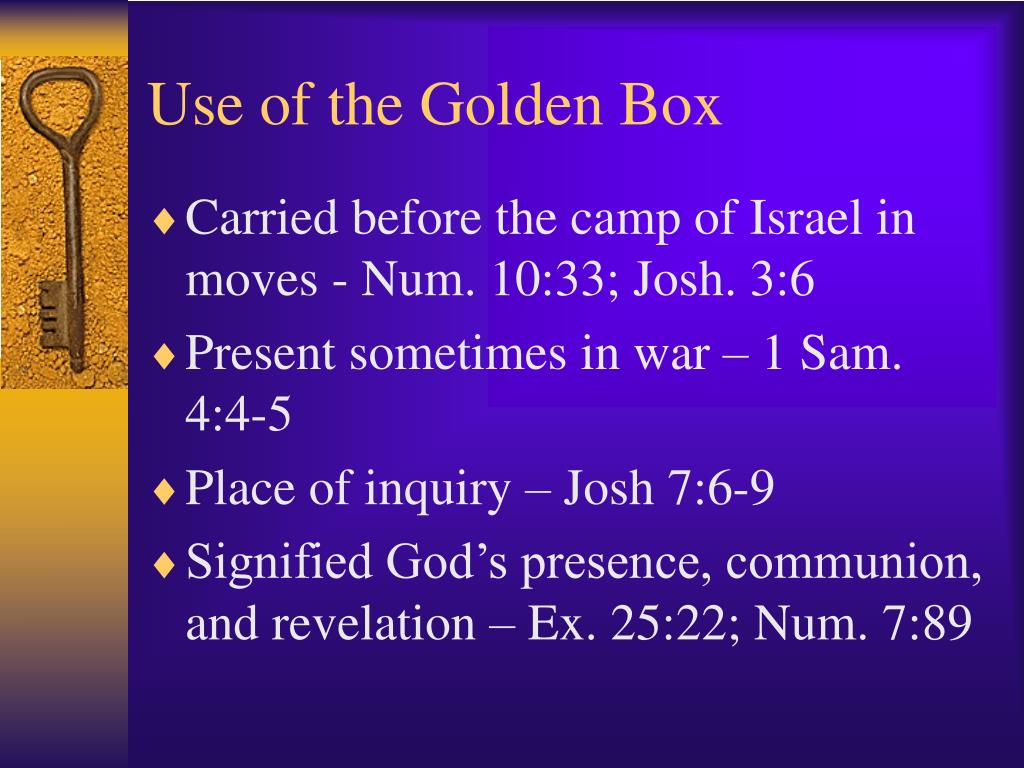 Use of the Golden Box

♦ Carried before the camp of Israel in moves - Num. 10:33; Josh. 3:6
♦ Present sometimes in war – 1 Sam. 4:4-5
♦ Place of inquiry – Josh 7:6-9
♦ Signified God’s presence, communion, and revelation – Ex. 25:22; Num. 7:89